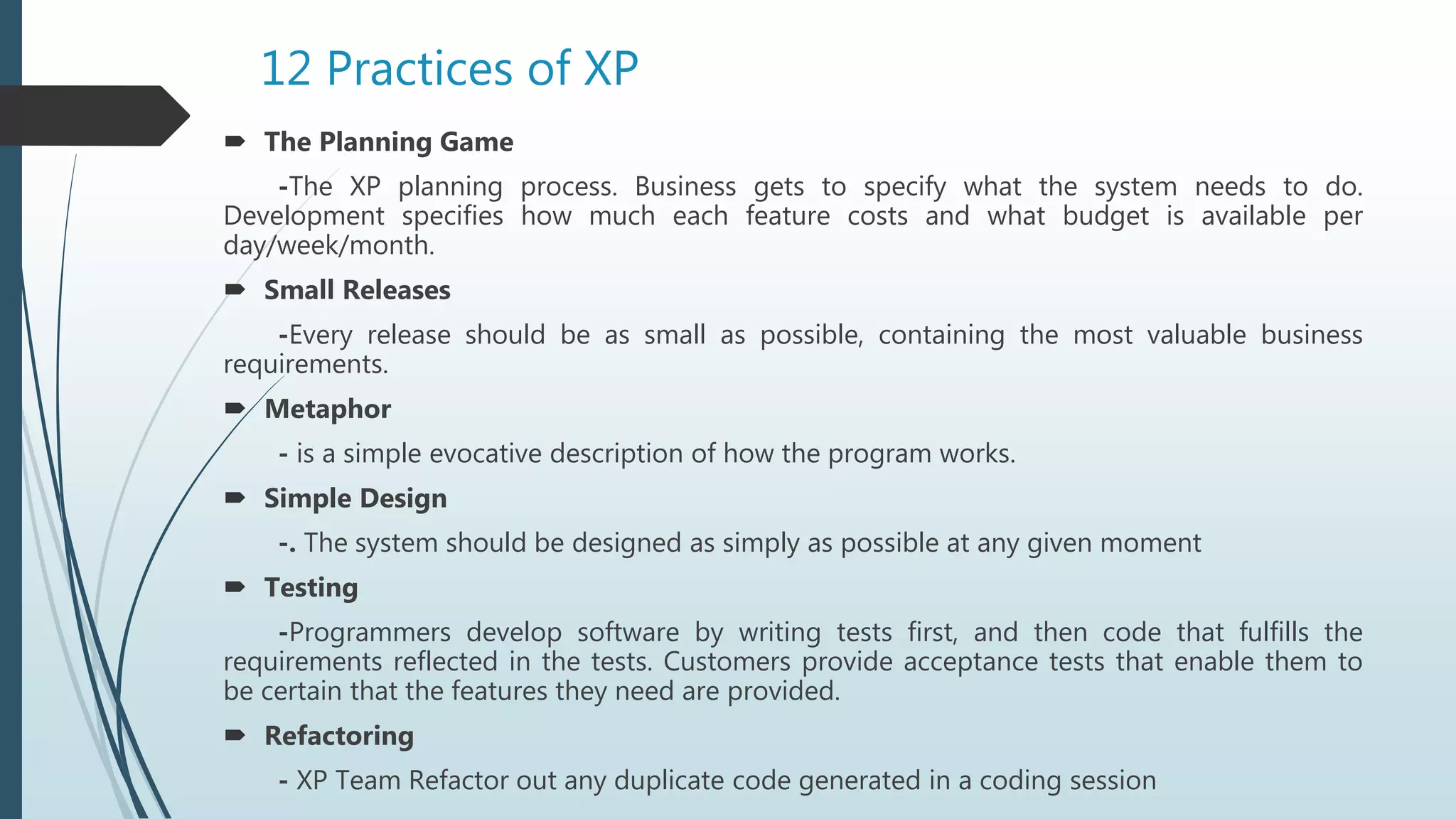 12 Practices of XP

The Planning Game

-The XP planning process. Business gets to specify what the system needs to do. Development specifies how much each feature costs and what budget is available per day/week/month.

Small Releases

-Every release should be as small as possible, containing the most valuable business requirements.

Metaphor

- is a simple evocative description of how the program works.

Simple Design

-. The system should be designed as simply as possible at any given moment

Testing

-Programmers develop software by writing tests first, and then code that fulfills the requirements reflected in the tests. Customers provide acceptance tests that enable them to be certain that the features they need are provided.

Refactoring

- XP Team Refactor out any duplicate code generated in a coding session